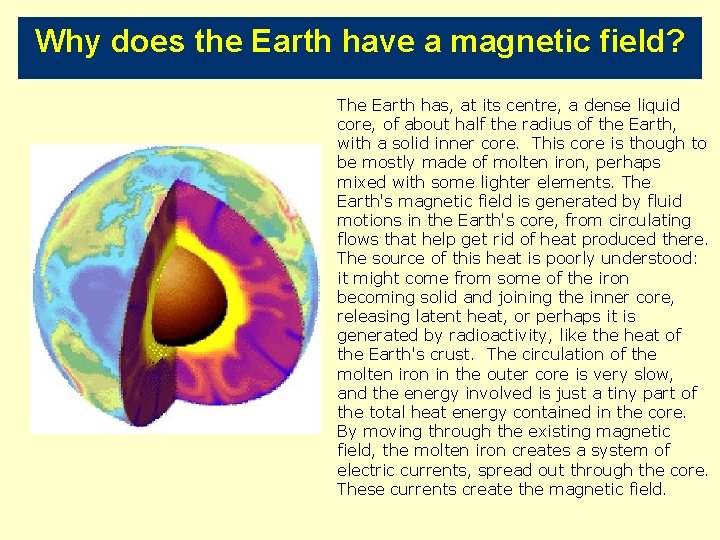 Why does the Earth have a magnetic field?

The Earth has, at its centre, a dense liquid core, of about half the radius of the Earth, with a solid inner core. This core is though to be mostly made of molten iron, perhaps mixed with some lighter elements. The Earth's magnetic field is generated by fluid motions in the Earth's core, from circulating flows that help get rid of heat produced there. The source of this heat is poorly understood: it might come from some of the iron becoming solid and joining the inner core, releasing latent heat, or perhaps it is generated by radioactivity, like the heat of the Earth's crust. The circulation of the molten iron in the outer core is very slow, and the energy involved is just a tiny part of the total heat energy contained in the core. By moving through the existing magnetic field, the molten iron creates a system of electric currents, spread out through the core. These currents create the magnetic field.